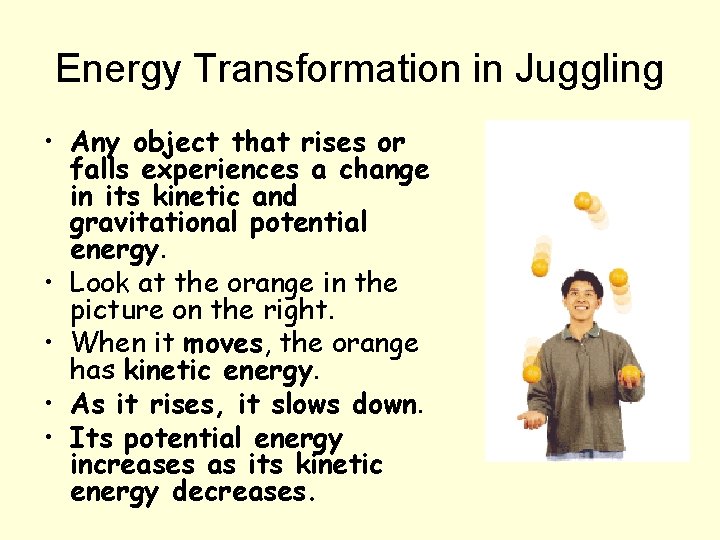 Energy Transformation in Juggling

• Any object that rises or falls experiences a change in its kinetic and gravitational potential energy.
• Look at the orange in the picture on the right.
• When it moves, the orange has kinetic energy.
• As it rises, it slows down.
• Its potential energy increases as its kinetic energy decreases.